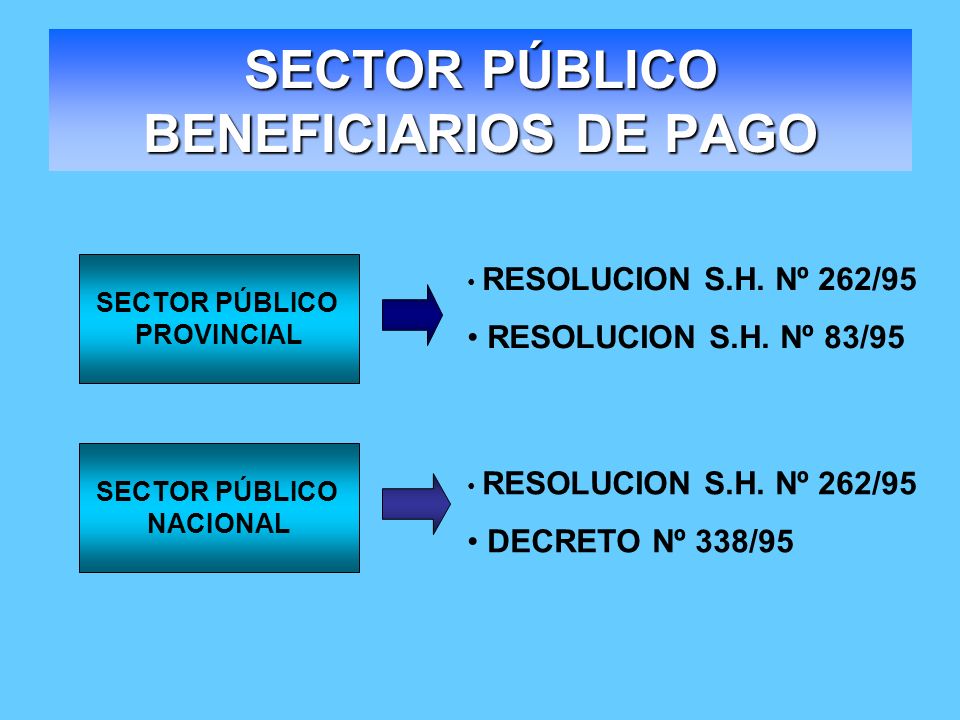 SECTOR PÚBLICO
BENEFICIARIOS DE PAGO

SECTOR PÚBLICO PROVINCIAL

• RESOLUCION S.H. Nº 262/95
• RESOLUCION S.H. Nº 83/95

SECTOR PÚBLICO NACIONAL

• RESOLUCION S.H. Nº 262/95
• DECRETO Nº 338/95